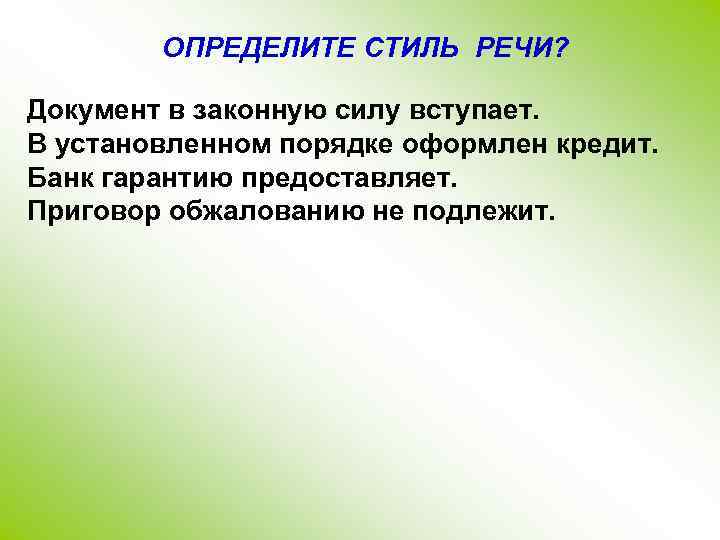 ОПРЕДЕЛИТЕ СТИЛЬ РЕЧИ?

Документ в законную силу вступает.
В установленном порядке оформлен кредит.
Банк гарантию предоставляет.
Приговор обжалованию не подлежит.